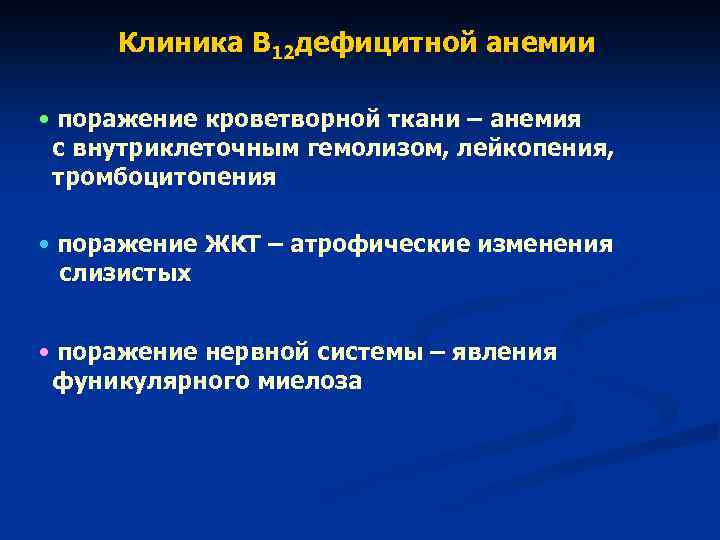 Клиника $B_{12}$дефицитной анемии

• поражение кроветворной ткани – анемия с внутриклеточным гемолизом, лейкопения, тромбоцитопения

• поражение ЖКТ – атрофические изменения слизистых

• поражение нервной системы – явления фуникулярного миелоза